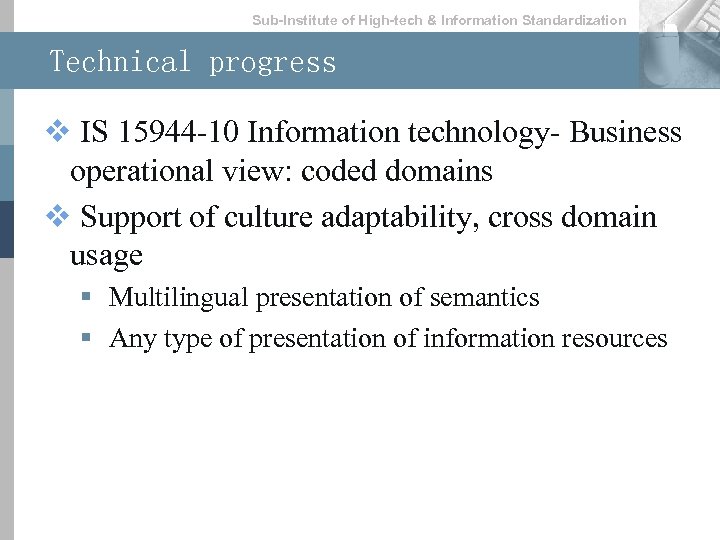 Sub-Institute of High-tech & Information Standardization

Technical progress

❖ IS 15944-10 Information technology- Business operational view: coded domains

❖ Support of culture adaptability, cross domain usage

▪ Multilingual presentation of semantics

▪ Any type of presentation of information resources